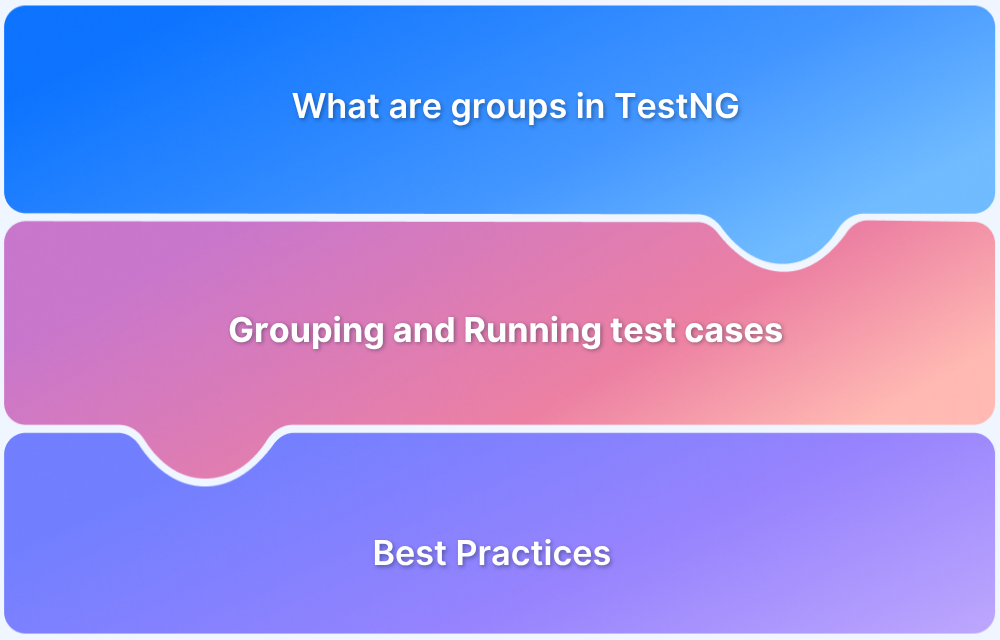 What are groups in TestNG

Grouping and Running test cases

Best Practices